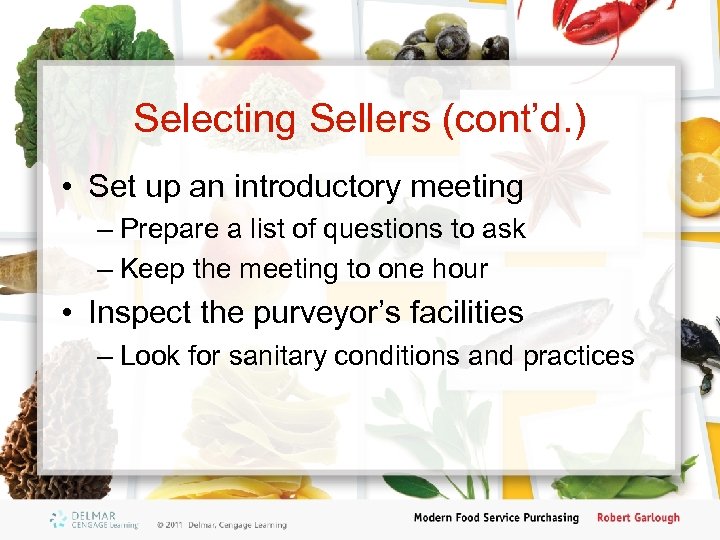 Selecting Sellers (cont'd.)

• Set up an introductory meeting
– Prepare a list of questions to ask
– Keep the meeting to one hour
• Inspect the purveyor's facilities
– Look for sanitary conditions and practices

DELMAR CENGAGE Learning © 2011 Delmar, Cengage Learning

Modern Food Service Purchasing Robert Garlough